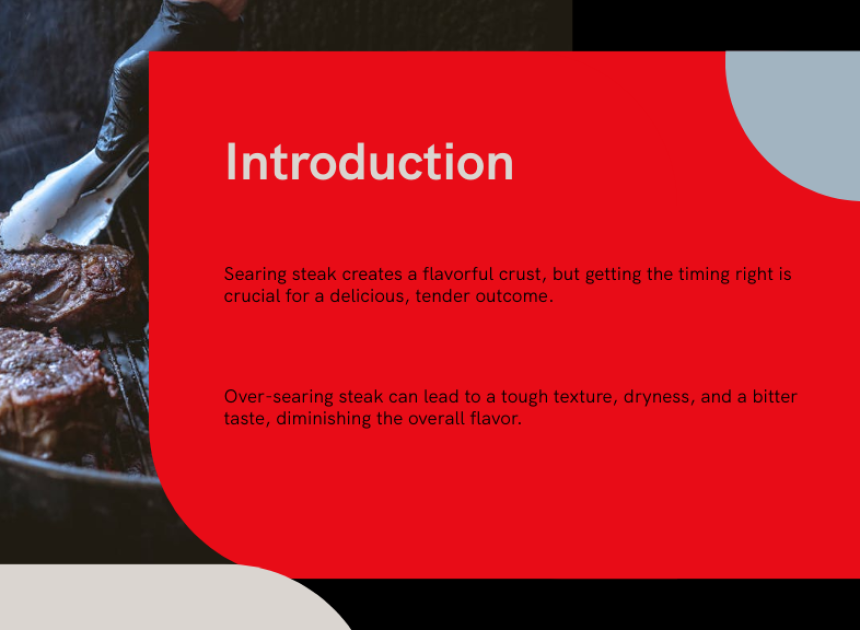 Introduction

Searing steak creates a flavorful crust, but getting the timing right is crucial for a delicious, tender outcome.

Over-searing steak can lead to a tough texture, dryness, and a bitter taste, diminishing the overall flavor.